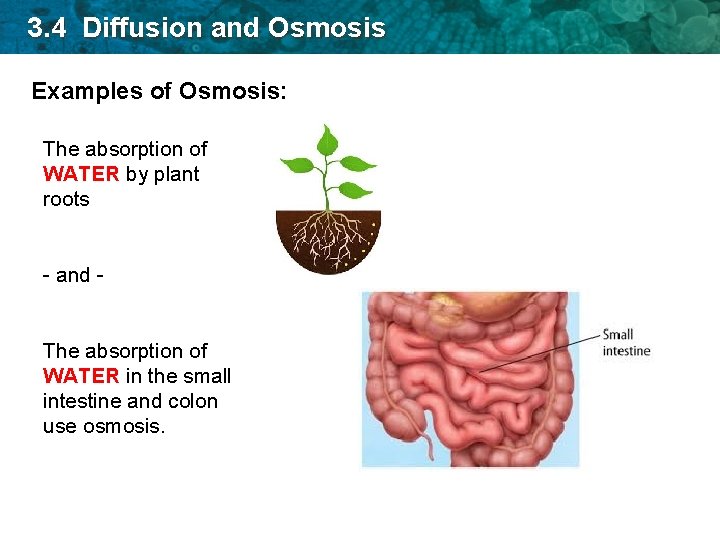 3.4 Diffusion and Osmosis

Examples of Osmosis:

The absorption of WATER by plant roots

- and -

The absorption of WATER in the small intestine and colon use osmosis.

Small intestine